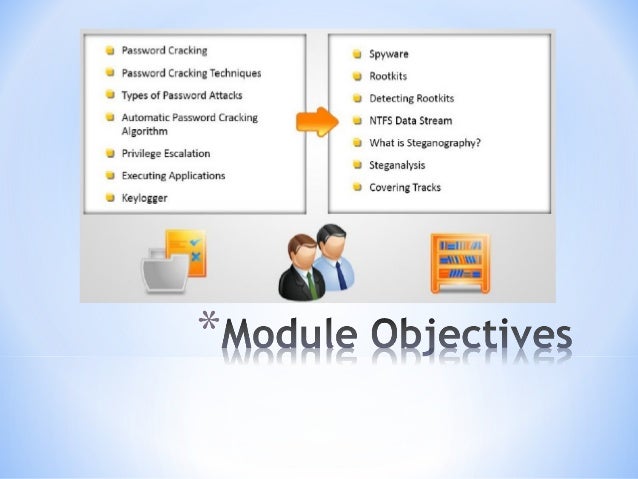 Password Cracking
Password Cracking Techniques
Types of Password Attacks
Automatic Password Cracking Algorithm
Privilege Escalation
Executing Applications
Keylogger

Spyware
Rootkits
Detecting Rootkits
NTFS Data Stream
What is Steganography?
Steganalysis
Covering Tracks

*Module Objectives